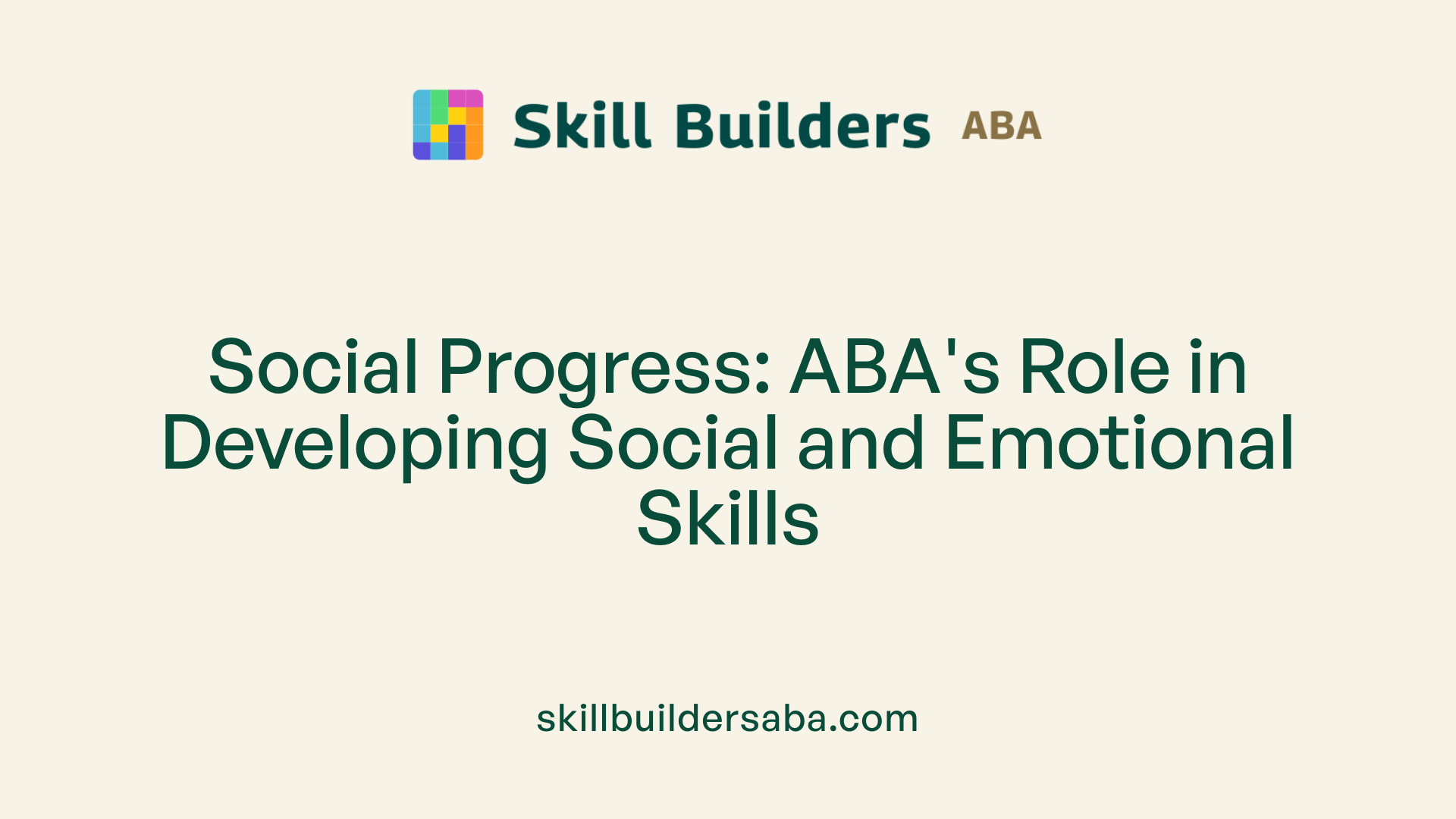 Skill Builders ABA

Social Progress: ABA's Role in Developing Social and Emotional Skills

skillbuildersaba.com